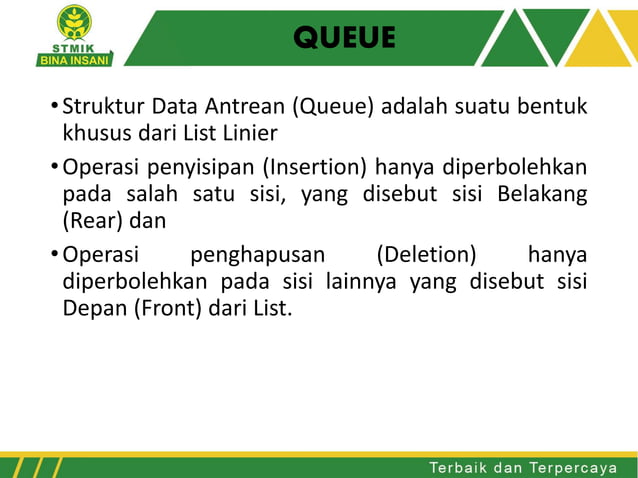 STMIK
BINA INSANI

QUEUE

• Struktur Data Antrean (Queue) adalah suatu bentuk khusus dari List Linier

• Operasi penyisipan (Insertion) hanya diperbolehkan pada salah satu sisi, yang disebut sisi Belakang (Rear) dan

• Operasi penghapusan (Deletion) hanya diperbolehkan pada sisi lainnya yang disebut sisi Depan (Front) dari List.

Terbaik dan Terpercaya